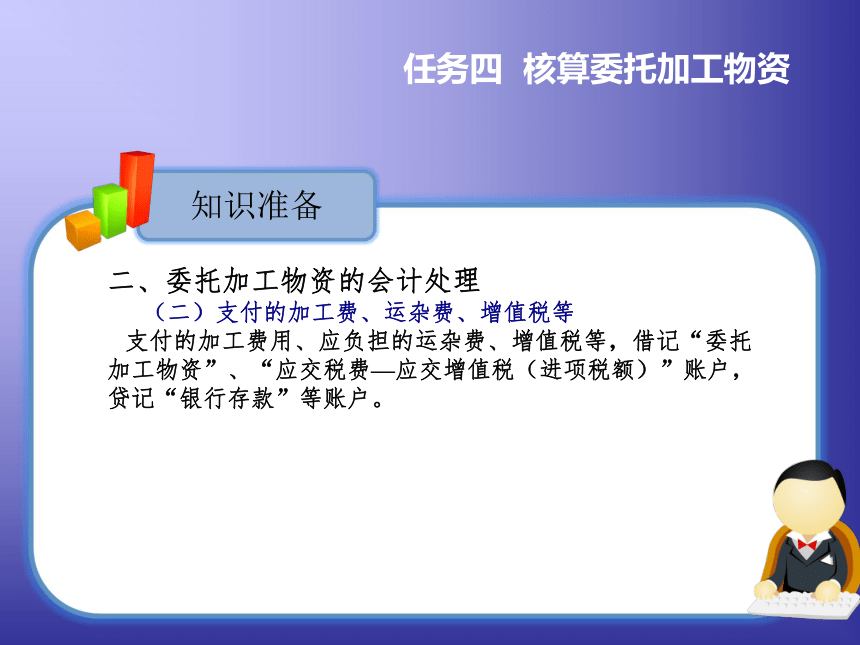 任务四 核算委托加工物资

知识准备

二、委托加工物资的会计处理

（二）支付的加工费、运杂费、增值税等

支付的加工费用、应负担的运杂费、增值税等，借记“委托加工物资”、“应交税费—应交增值税（进项税额）”账户，贷记“银行存款”等账户。